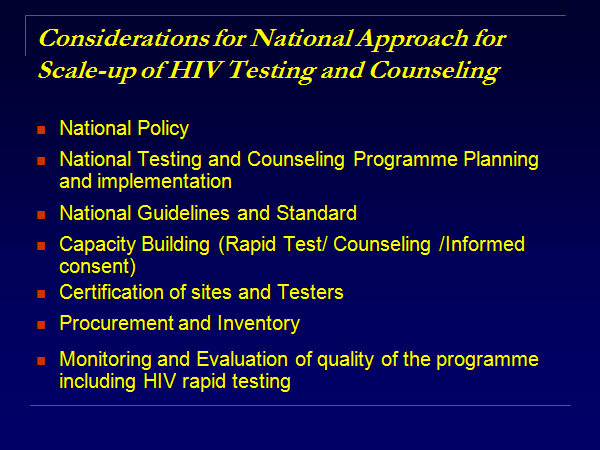 Considerations for National Approach for Scale-up of HIV Testing and Counseling

- National Policy
- National Testing and Counseling Programme Planning and implementation
- National Guidelines and Standard
- Capacity Building (Rapid Test/ Counseling /Informed consent)
- Certification of sites and Testers
- Procurement and Inventory
- Monitoring and Evaluation of quality of the programme including HIV rapid testing